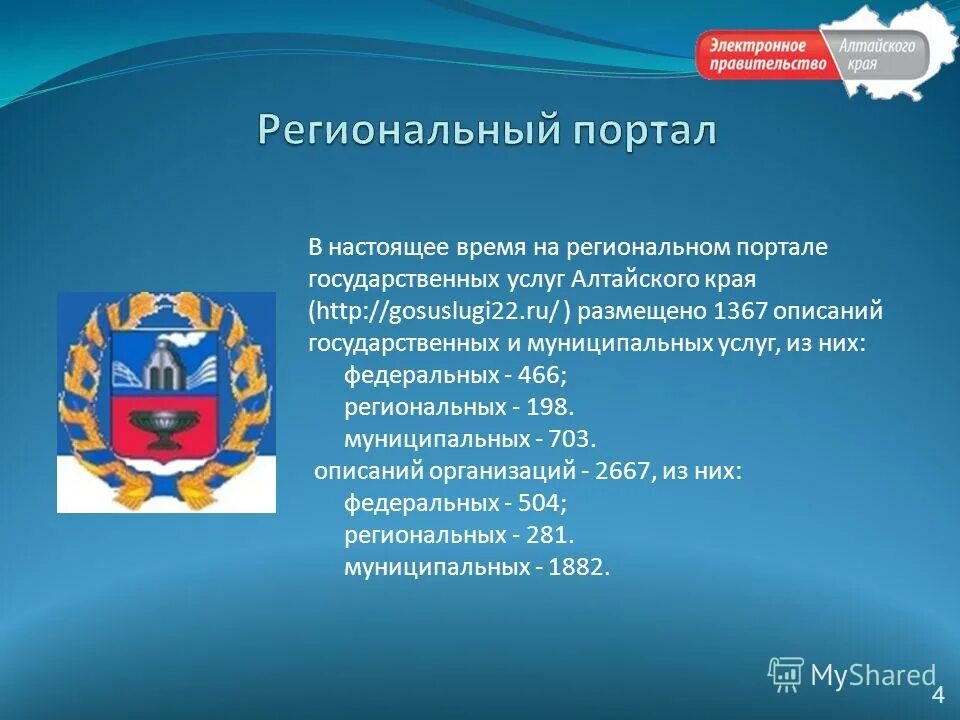 Электронное правительство Алтайского края

Региональный портал

В настоящее время на региональном портале государственных услуг Алтайского края (http://gosuslugi22.ru/ ) размещено 1367 описаний государственных и муниципальных услуг, из них:
федеральных - 466;
региональных - 198.
муниципальных - 703.
описаний организаций - 2667, из них:
федеральных - 504;
региональных - 281.
муниципальных - 1882.

MyShared

4